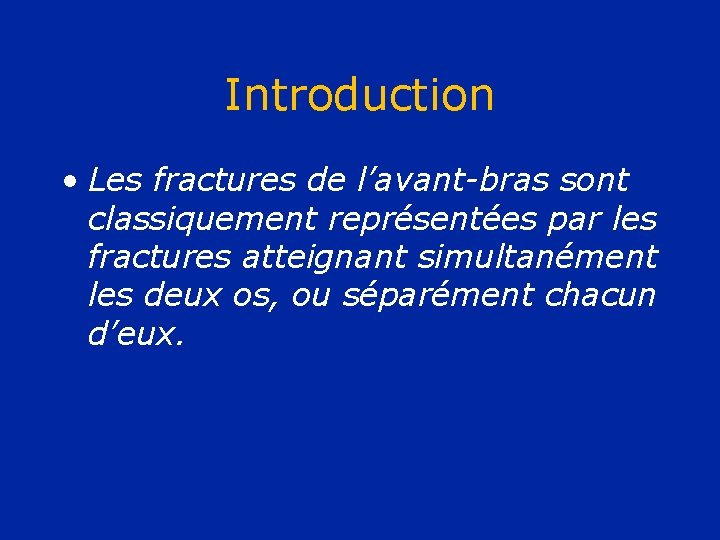 Introduction

• Les fractures de l’avant-bras sont classiquement représentées par les fractures atteignant simultanément les deux os, ou séparément chacun d’eux.